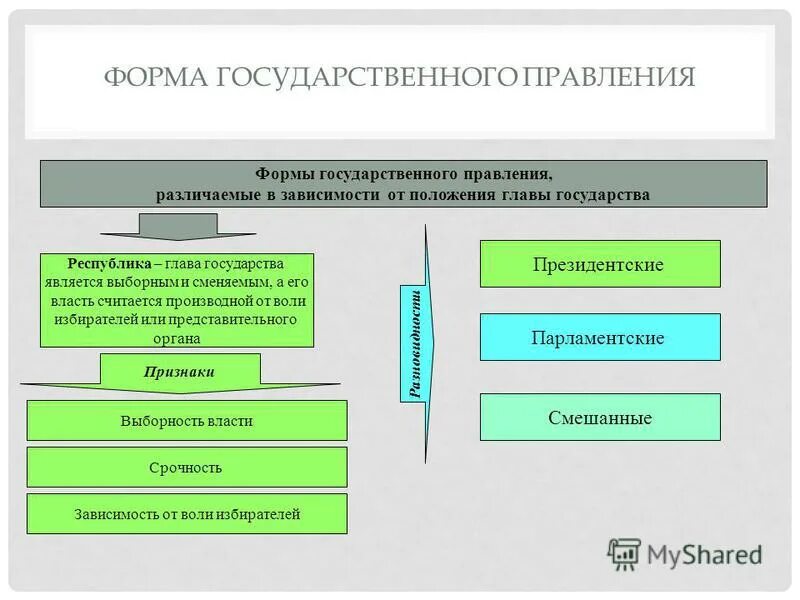 ФОРМА ГОСУДАРСТВЕННОГО ПРАВЛЕНИЯ

Формы государственного правления, различаемые в зависимости от положения главы государства

Республика – глава государства является выборным и сменяемым, а его власть считается производной от воли избирателей или представительного органа

Признаки

Выборность власти

Срочность

Зависимость от воли избирателей

Разновидности

Президентские

Парламентские

Смешанные

MyShared